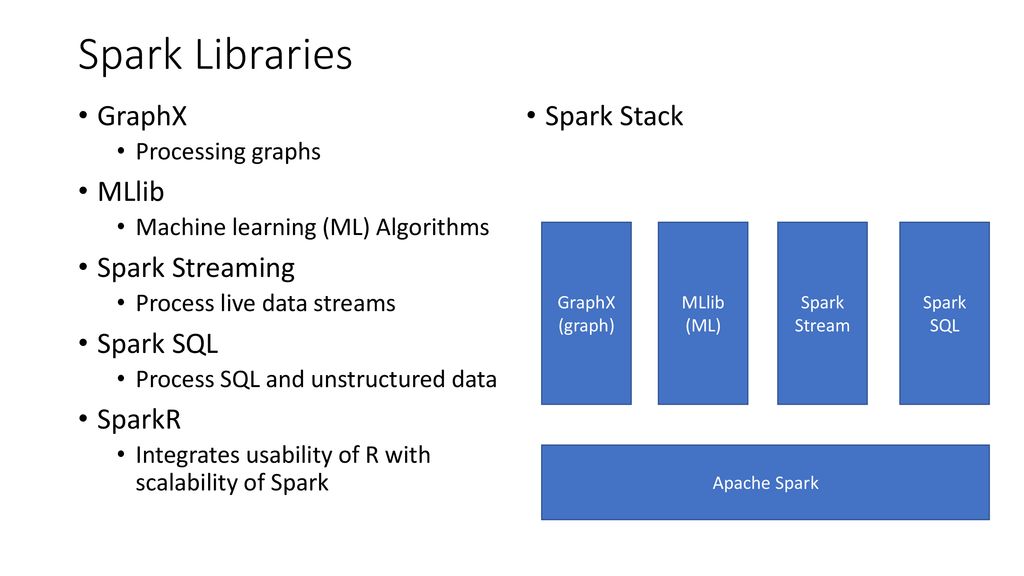 Spark Libraries

• GraphX
  • Processing graphs
• MLlib
  • Machine learning (ML) Algorithms
• Spark Streaming
  • Process live data streams
• Spark SQL
  • Process SQL and unstructured data
• SparkR
  • Integrates usability of R with scalability of Spark

• Spark Stack

GraphX (graph)

MLlib (ML)

Spark Stream

Spark SQL

Apache Spark